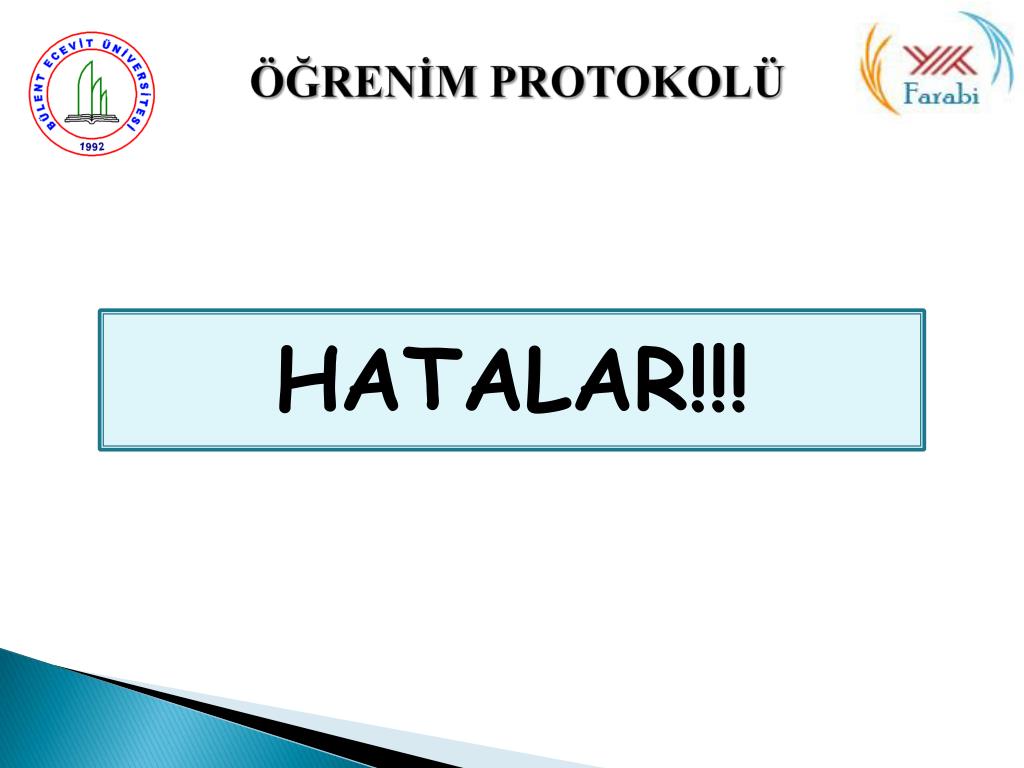 BÜLENT ECEVİT ÜNİVERSİTESİ
1992

ÖĞRENİM PROTOKOLÜ

YÖK
Farabi

HATALAR!!!